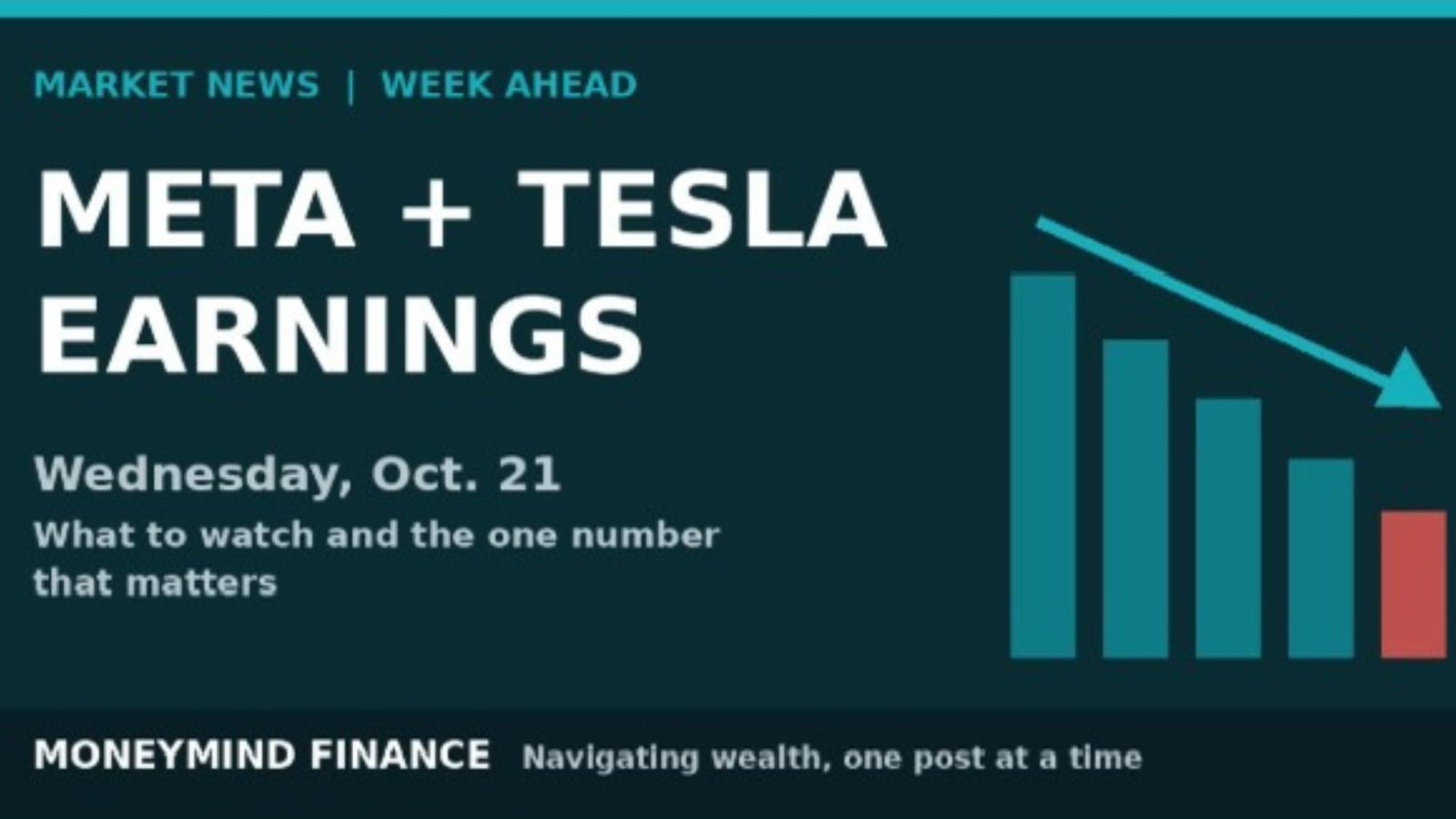 MARKET NEWS | WEEK AHEAD

META + TESLA EARNINGS

Wednesday, Oct. 21

What to watch and the one number that matters

MONEYMIND FINANCE Navigating wealth, one post at a time